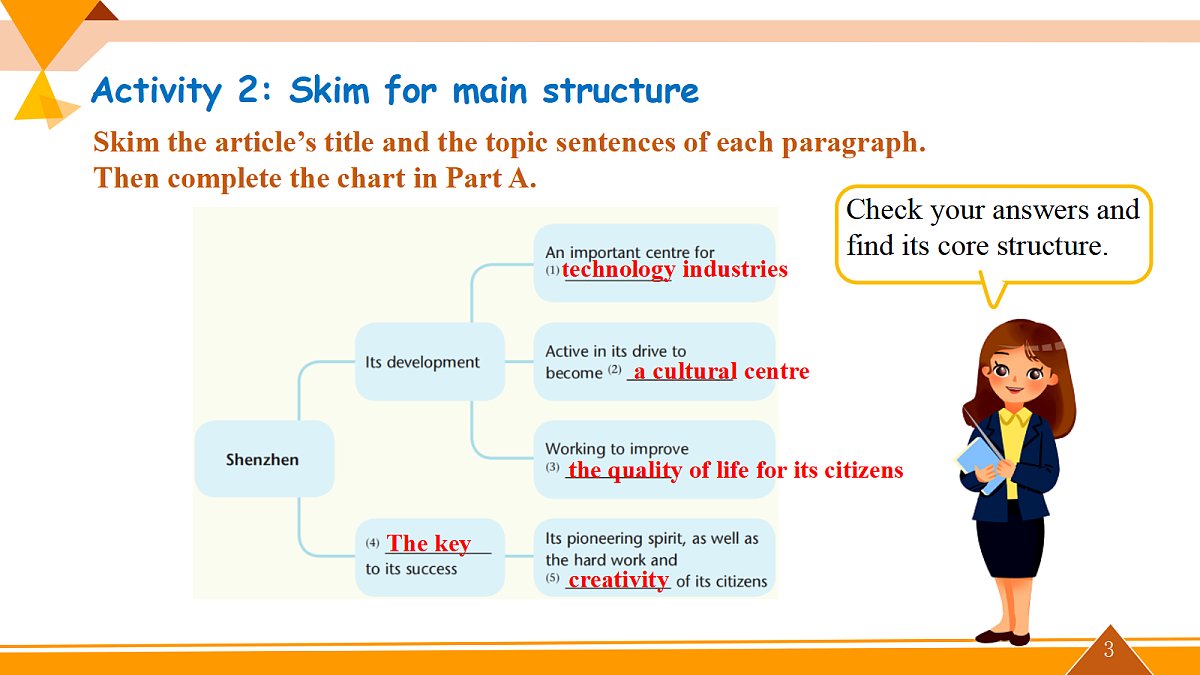 Activity 2: Skim for main structure

Skim the article's title and the topic sentences of each paragraph. Then complete the chart in Part A.

Check your answers and find its core structure.

Shenzhen

Its development

An important centre for (1) technology industries

Active in its drive to become (2) a cultural centre

Working to improve (3) the quality of life for its citizens

(4) The key to its success

Its pioneering spirit, as well as the hard work and (5) creativity of its citizens

3